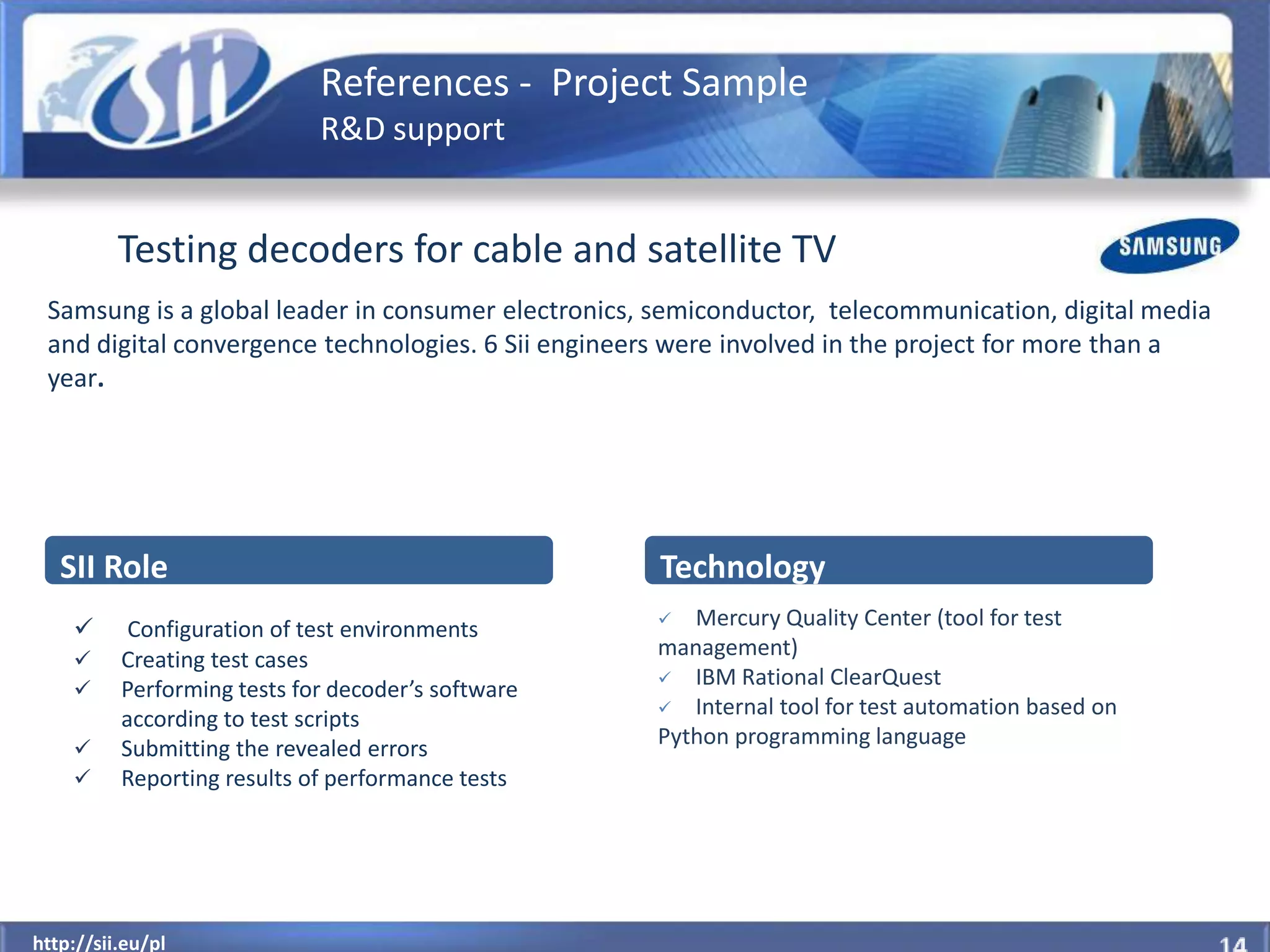 sii

References - Project Sample
R&D support

Testing decoders for cable and satellite TV

SAMSUNG

Samsung is a global leader in consumer electronics, semiconductor, telecommunication, digital media and digital convergence technologies. 6 Sii engineers were involved in the project for more than a year.

SII Role

✓ Configuration of test environments
✓ Creating test cases
✓ Performing tests for decoder's software according to test scripts
✓ Submitting the revealed errors
✓ Reporting results of performance tests

Technology

✓ Mercury Quality Center (tool for test management)
✓ IBM Rational ClearQuest
✓ Internal tool for test automation based on Python programming language

http://sii.eu/pl

14